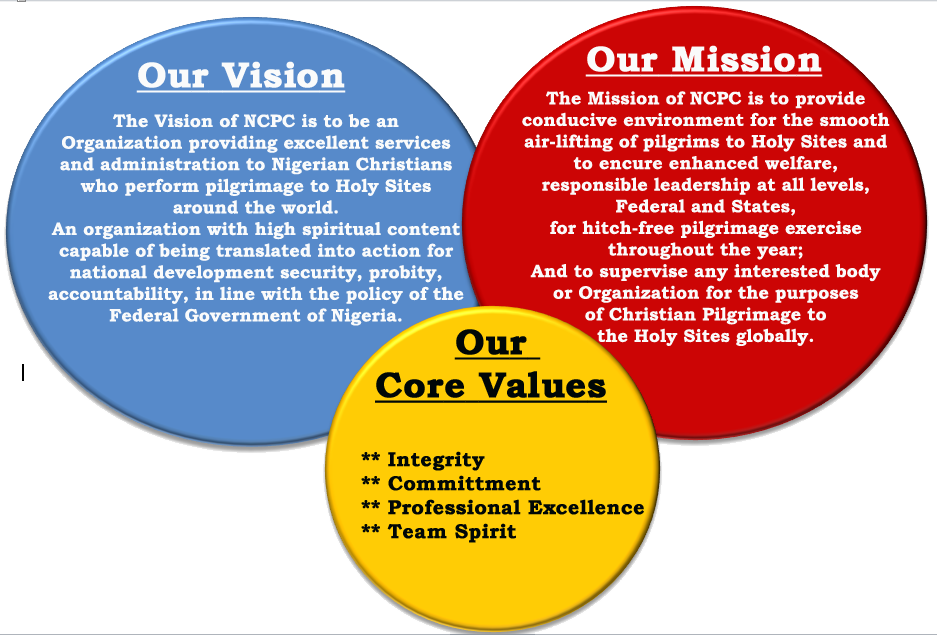 Our Vision

The Vision of NCPC is to be an Organization providing excellent services and administration to Nigerian Christians who perform pilgrimage to Holy Sites around the world.
An organization with high spiritual content capable of being translated into action for national development security, probity, accountability, in line with the policy of the Federal Government of Nigeria.

Our Mission

The Mission of NCPC is to provide conducive environment for the smooth air-lifting of pilgrims to Holy Sites and to encure enhanced welfare, responsible leadership at all levels, Federal and States, for hitch-free pilgrimage exercise throughout the year;
And to supervise any interested body or Organization for the purposes of Christian Pilgrimage to the Holy Sites globally.

Our Core Values

** Integrity
** Committment
** Professional Excellence
** Team Spirit